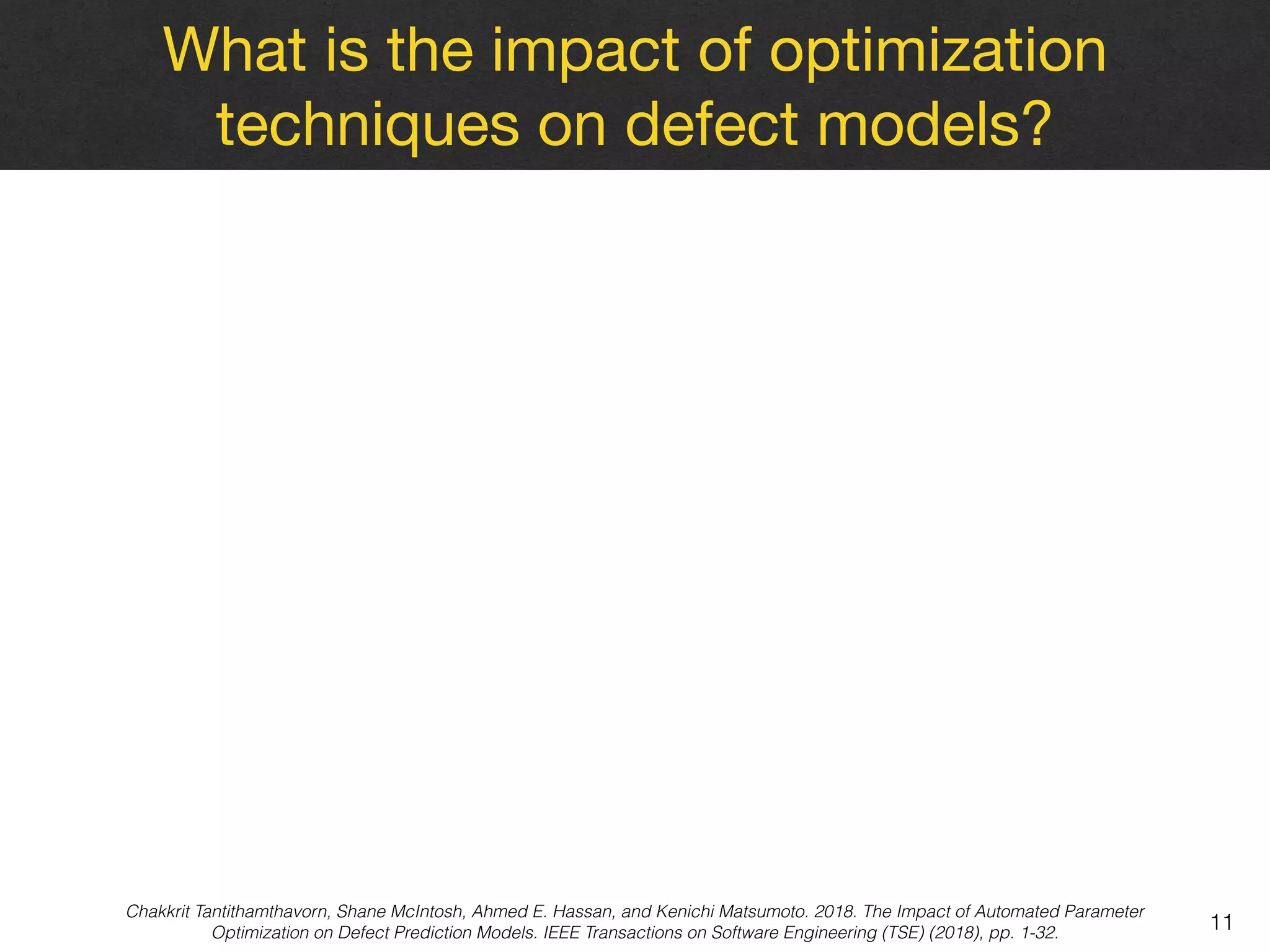 What is the impact of optimization techniques on defect models?

Chakkrit Tantithamthavorn, Shane McIntosh, Ahmed E. Hassan, and Kenichi Matsumoto. 2018. The Impact of Automated Parameter Optimization on Defect Prediction Models. IEEE Transactions on Software Engineering (TSE) (2018), pp. 1-32.

11